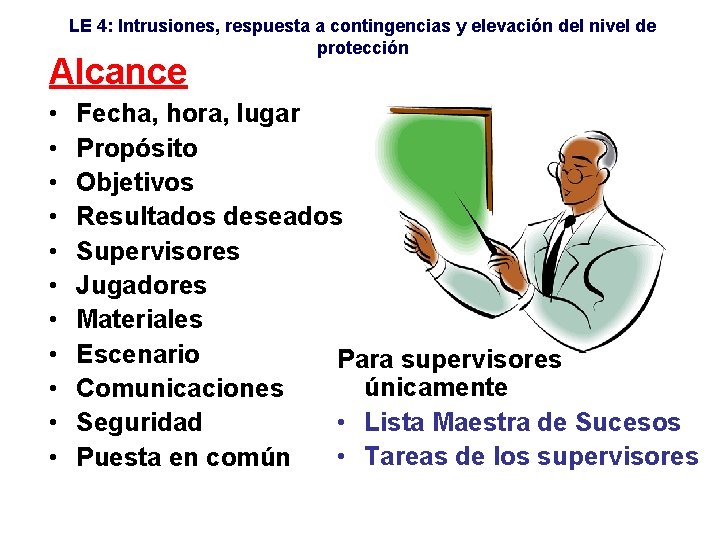 LE 4: Intrusiones, respuesta a contingencias y elevación del nivel de protección

Alcance

• Fecha, hora, lugar
• Propósito
• Objetivos
• Resultados deseados
• Supervisores
• Jugadores
• Materiales
• Escenario
• Comunicaciones
• Seguridad
• Puesta en común

Para supervisores únicamente
• Lista Maestra de Sucesos
• Tareas de los supervisores